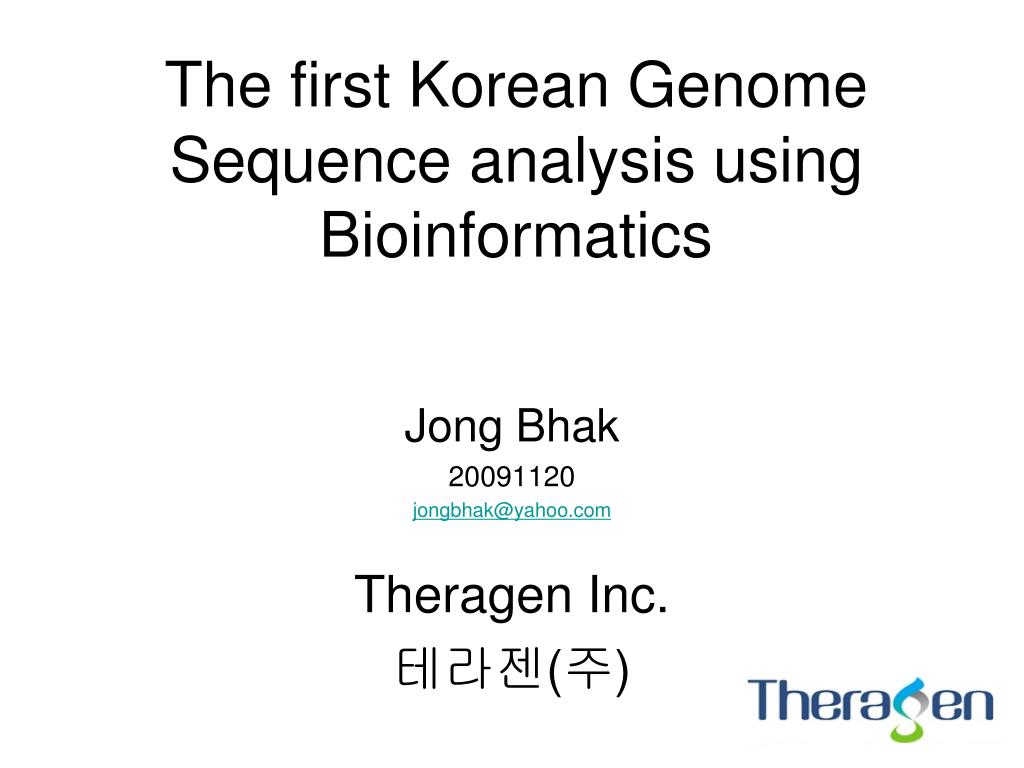 The first Korean Genome Sequence analysis using Bioinformatics

Jong Bhak

20091120

jongbhak@yahoo.com

Theragen Inc.

테라젠(주)

Theragen